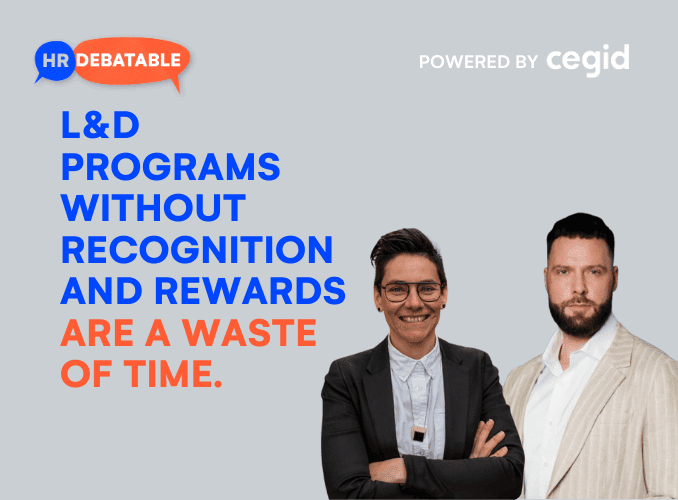 HR DEBATABLE

POWERED BY cegid

L&D PROGRAMS WITHOUT RECOGNITION AND REWARDS ARE A WASTE OF TIME.